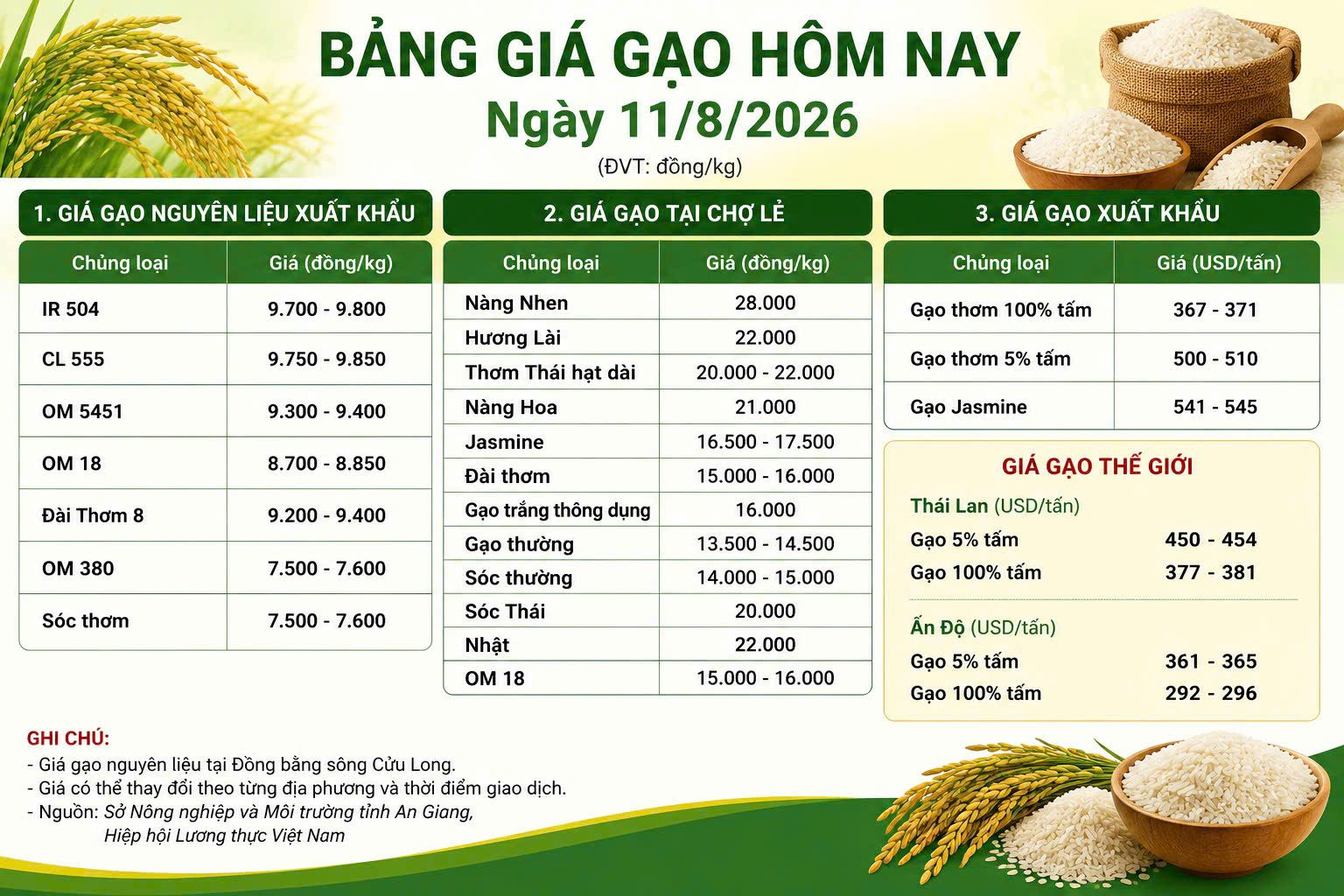 BẢNG GIÁ GẠO HÔM NAY
Ngày 11/8/2026
(ĐVT: đồng/kg)

1. GIÁ GẠO NGUYÊN LIỆU XUẤT KHẨU

| Chủng loại | Giá (đồng/kg) |
|---|---|
| IR 504 | 9.700 - 9.800 |
| CL 555 | 9.750 - 9.850 |
| OM 5451 | 9.300 - 9.400 |
| OM 18 | 8.700 - 8.850 |
| Đài Thơm 8 | 9.200 - 9.400 |
| OM 380 | 7.500 - 7.600 |
| Sóc thơm | 7.500 - 7.600 |

2. GIÁ GẠO TẠI CHỢ LẺ

| Chủng loại | Giá (đồng/kg) |
|---|---|
| Nàng Nhen | 28.000 |
| Hương Lài | 22.000 |
| Thơm Thái hạt dài | 20.000 - 22.000 |
| Nàng Hoa | 21.000 |
| Jasmine | 16.500 - 17.500 |
| Đài thơm | 15.000 - 16.000 |
| Gạo trắng thông dụng | 16.000 |
| Gạo thường | 13.500 - 14.500 |
| Sóc thường | 14.000 - 15.000 |
| Sóc Thái | 20.000 |
| Nhật | 22.000 |
| OM 18 | 15.000 - 16.000 |

3. GIÁ GẠO XUẤT KHẨU

| Chủng loại | Giá (USD/tấn) |
|---|---|
| Gạo thơm 100% tấm | 367 - 371 |
| Gạo thơm 5% tấm | 500 - 510 |
| Gạo Jasmine | 541 - 545 |

GIÁ GẠO THẾ GIỚI
Thái Lan (USD/tấn)
Gạo 5% tấm 450 - 454
Gạo 100% tấm 377 - 381

Ấn Độ (USD/tấn)
Gạo 5% tấm 361 - 365
Gạo 100% tấm 292 - 296

GHI CHÚ:
- Giá gạo nguyên liệu tại Đồng bằng sông Cửu Long.
- Giá có thể thay đổi theo từng địa phương và thời điểm giao dịch.
- Nguồn: Sở Nông nghiệp và Môi trường tỉnh An Giang, Hiệp hội Lương thực Việt Nam